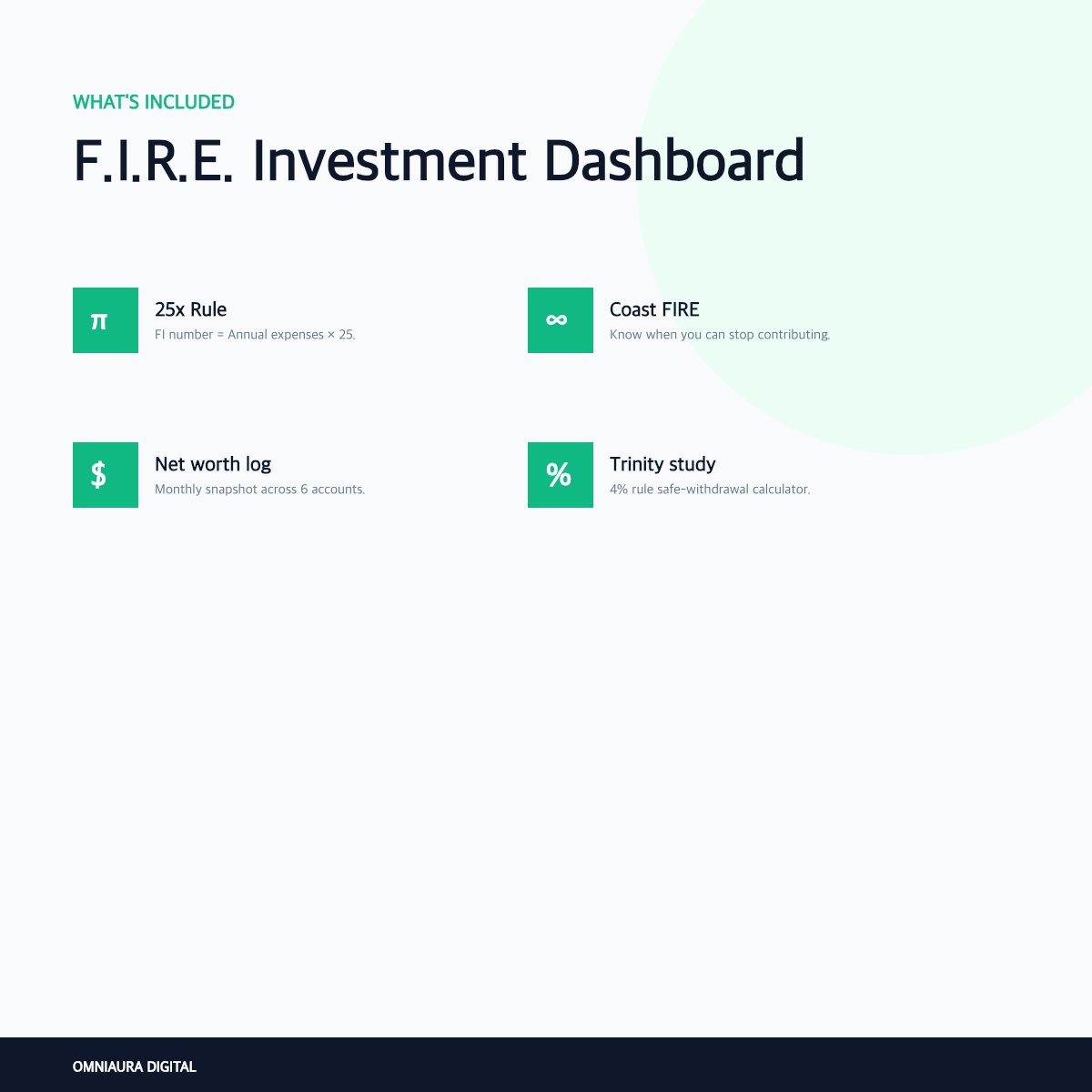 WHAT'S INCLUDED

F.I.R.E. Investment Dashboard

π

25x Rule

FI number = Annual expenses × 25.

∞

Coast FIRE

Know when you can stop contributing.

$

Net worth log

Monthly snapshot across 6 accounts.

%

Trinity study

4% rule safe-withdrawal calculator.

OMNIAURA DIGITAL